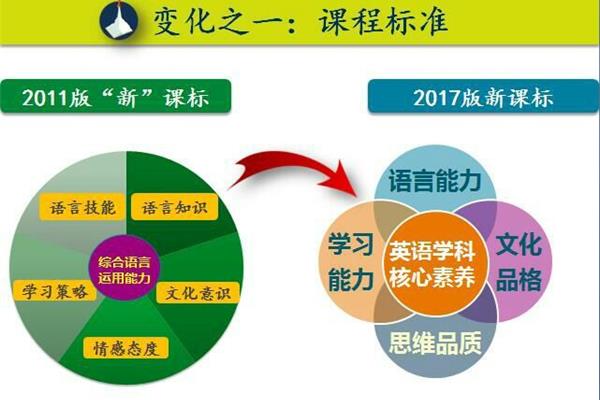 变化之一：课程标准

2011版“新”课标

语言技能
语言知识
综合语言运用能力
学习策略
文化意识
情感态度

2017版新课标

语言能力
学习能力
英语学科核心素养
文化品格
思维品质